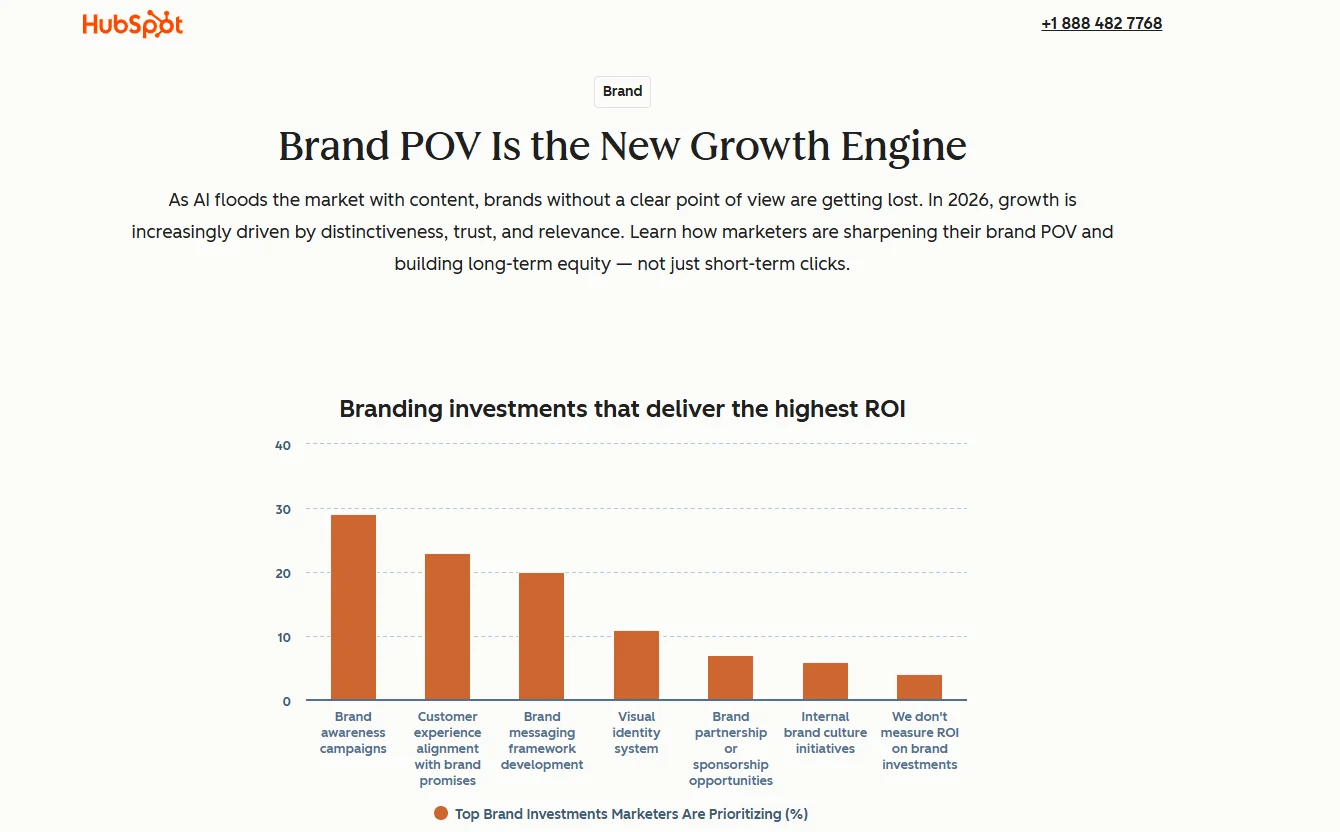 HubSpot

+1 888 482 7768

Brand

Brand POV Is the New Growth Engine

As AI floods the market with content, brands without a clear point of view are getting lost. In 2026, growth is increasingly driven by distinctiveness, trust, and relevance. Learn how marketers are sharpening their brand POV and building long-term equity — not just short-term clicks.

Branding investments that deliver the highest ROI

40
30
20
10
0

Brand awareness campaigns
Customer experience alignment with brand promises
Brand messaging framework development
Visual identity system
Brand partnership or sponsorship opportunities
Internal brand culture initiatives
We don't measure ROI on brand investments

Top Brand Investments Marketers Are Prioritizing (%)